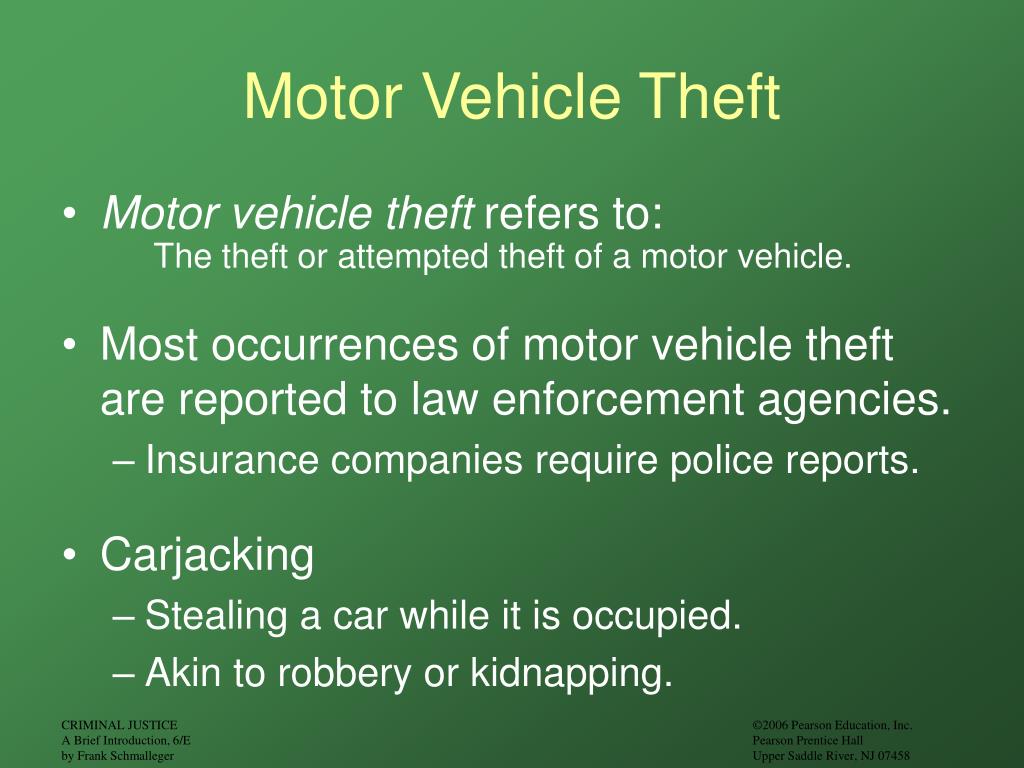 Motor Vehicle Theft

• Motor vehicle theft refers to:
The theft or attempted theft of a motor vehicle.

• Most occurrences of motor vehicle theft are reported to law enforcement agencies.
– Insurance companies require police reports.

• Carjacking
– Stealing a car while it is occupied.
– Akin to robbery or kidnapping.

CRIMINAL JUSTICE
A Brief Introduction, 6/E
by Frank Schmalleger

©2006 Pearson Education, Inc.
Pearson Prentice Hall
Upper Saddle River, NJ 07458